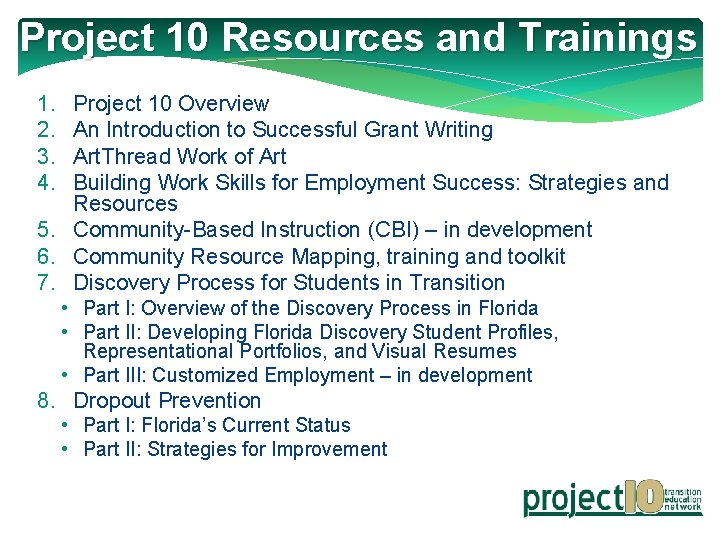 Project 10 Resources and Trainings

1. Project 10 Overview
2. An Introduction to Successful Grant Writing
3. ArtThread Work of Art
4. Building Work Skills for Employment Success: Strategies and Resources
5. Community-Based Instruction (CBI) – in development
6. Community Resource Mapping, training and toolkit
7. Discovery Process for Students in Transition
• Part I: Overview of the Discovery Process in Florida
• Part II: Developing Florida Discovery Student Profiles, Representational Portfolios, and Visual Resumes
• Part III: Customized Employment – in development
8. Dropout Prevention
• Part I: Florida's Current Status
• Part II: Strategies for Improvement

project10 transition education network